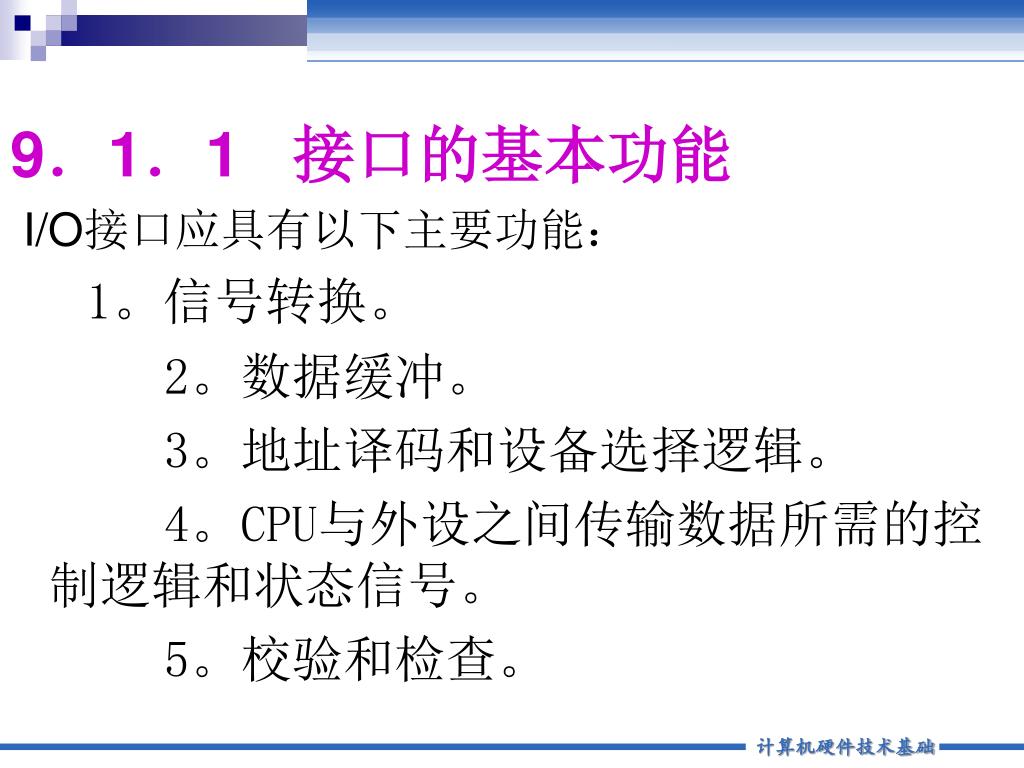 9．1．1 接口的基本功能

I/O接口应具有以下主要功能：

1。信号转换。

2。数据缓冲。

3。地址译码和设备选择逻辑。

4。CPU与外设之间传输数据所需的控制逻辑和状态信号。

5。校验和检查。

计算机硬件技术基础